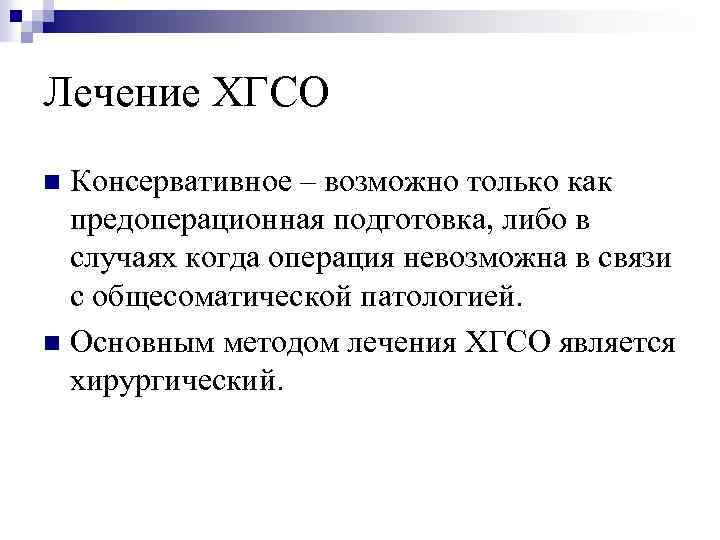 Лечение ХГСО

Консервативное – возможно только как предоперационная подготовка, либо в случаях когда операция невозможна в связи с общесоматической патологией.

Основным методом лечения ХГСО является хирургический.